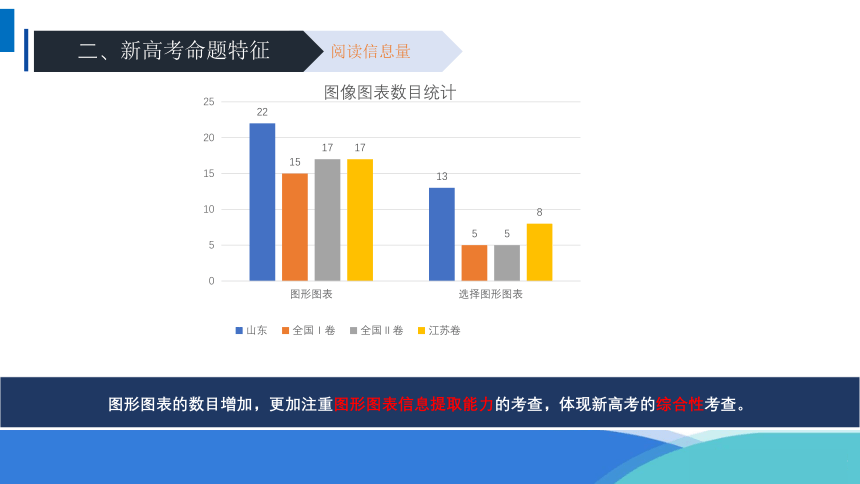 二、新高考命题特征

阅读信息量

图像图表数目统计

25
20
15
10
5
0

22 15 17 17

13 5 5 8

图形图表

选择图形图表

山东 全国Ⅰ卷 全国Ⅱ卷 江苏卷

图形图表的数目增加，更加注重图形图表信息提取能力的考查，体现新高考的综合性考查。